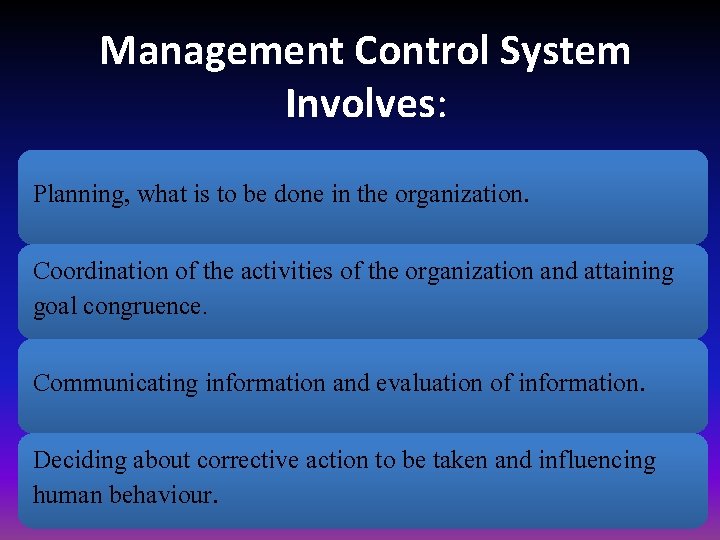 Management Control System Involves:

Planning, what is to be done in the organization.

Coordination of the activities of the organization and attaining goal congruence.

Communicating information and evaluation of information.

Deciding about corrective action to be taken and influencing human behaviour.